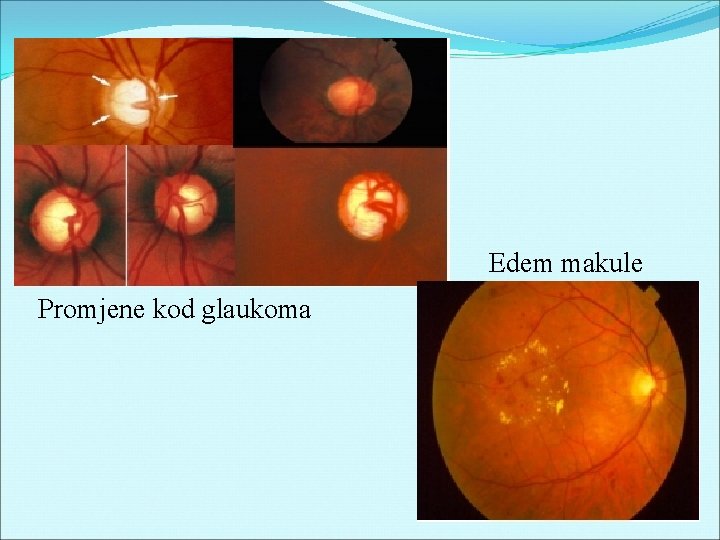 Edem makule

Promjene kod glaukoma